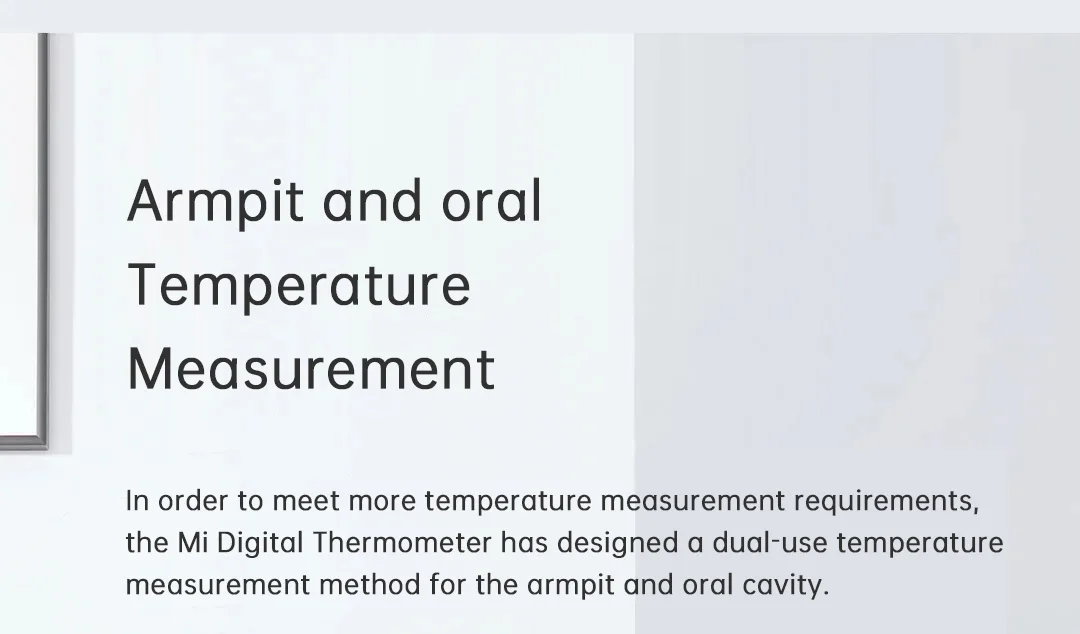 Armpit and oral Temperature Measurement

In order to meet more temperature measurement requirements, the Mi Digital Thermometer has designed a dual-use temperature measurement method for the armpit and oral cavity.